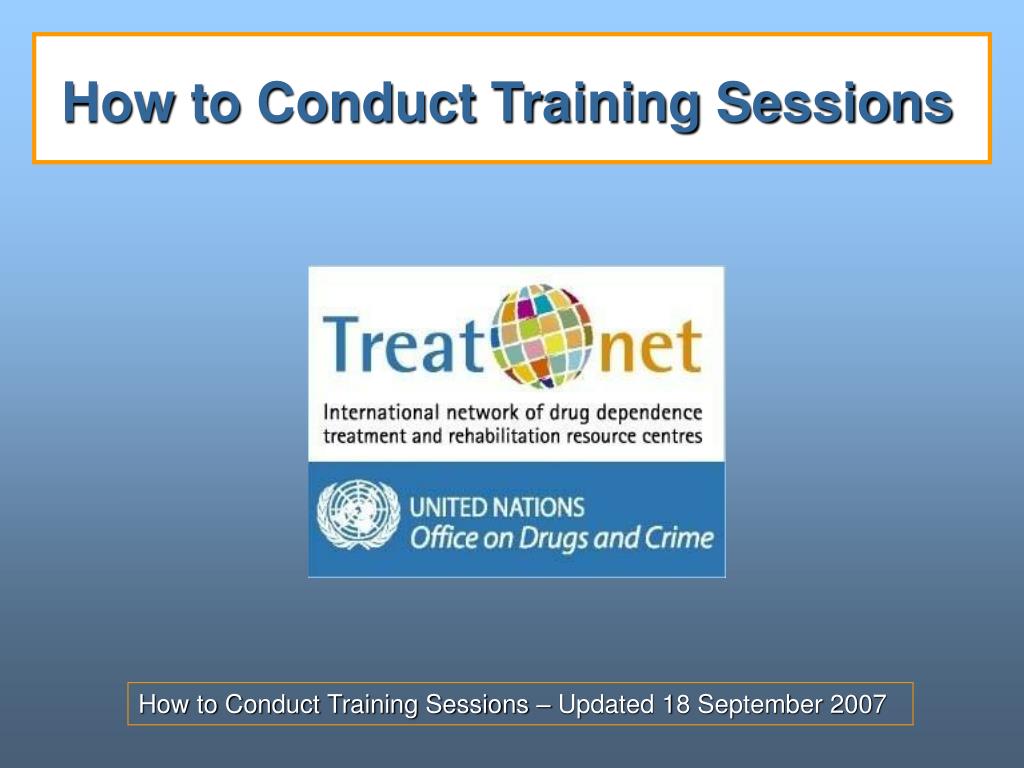 How to Conduct Training Sessions

Treat net

International network of drug dependence treatment and rehabilitation resource centres

UNITED NATIONS
Office on Drugs and Crime

How to Conduct Training Sessions – Updated 18 September 2007